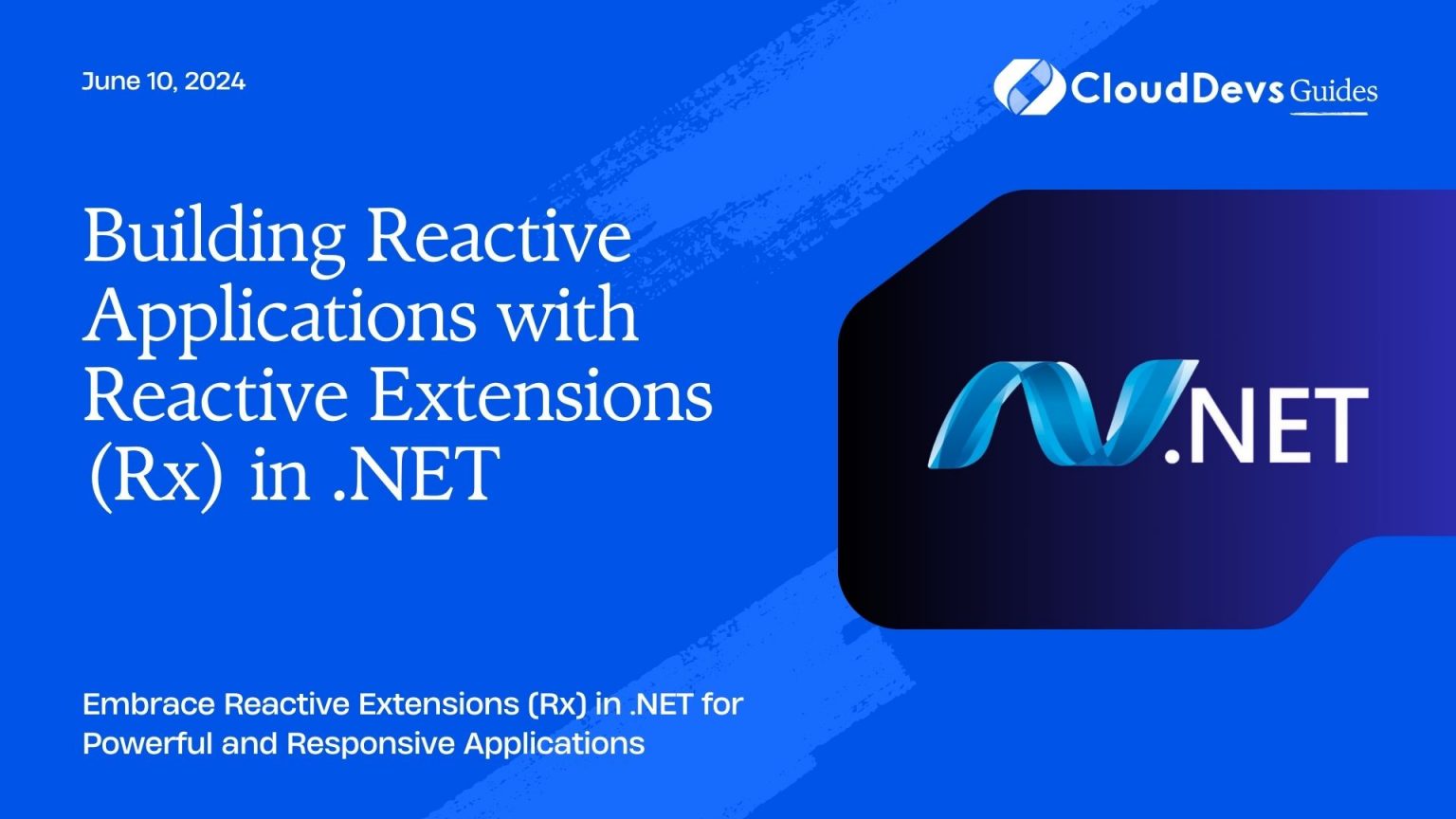 June 10, 2024

CloudDevs Guides

Building Reactive Applications with Reactive Extensions (Rx) in .NET

.NET

Embrace Reactive Extensions (Rx) in .NET for Powerful and Responsive Applications